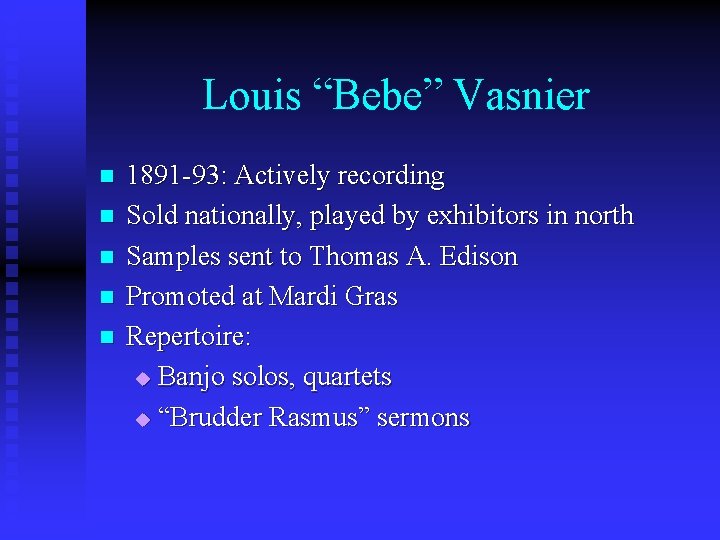 Louis “Bebe” Vasnier

- 1891-93: Actively recording
- Sold nationally, played by exhibitors in north
- Samples sent to Thomas A. Edison
- Promoted at Mardi Gras
- Repertoire:
  - Banjo solos, quartets
  - “Brudder Rasmus” sermons